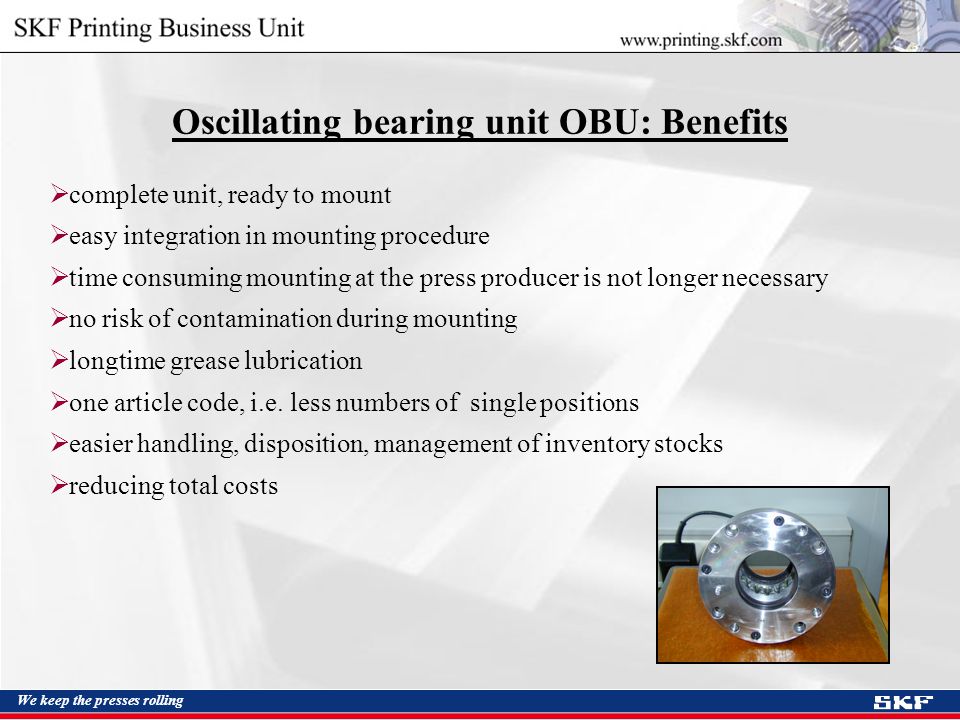 SKF Printing Business Unit

www.printing.skf.com

Oscillating bearing unit OBU: Benefits

➢complete unit, ready to mount

➢easy integration in mounting procedure

➢time consuming mounting at the press producer is not longer necessary

➢no risk of contamination during mounting

➢longtime grease lubrication

➢one article code, i.e. less numbers of single positions

➢easier handling, disposition, management of inventory stocks

➢reducing total costs

We keep the presses rolling

SKF